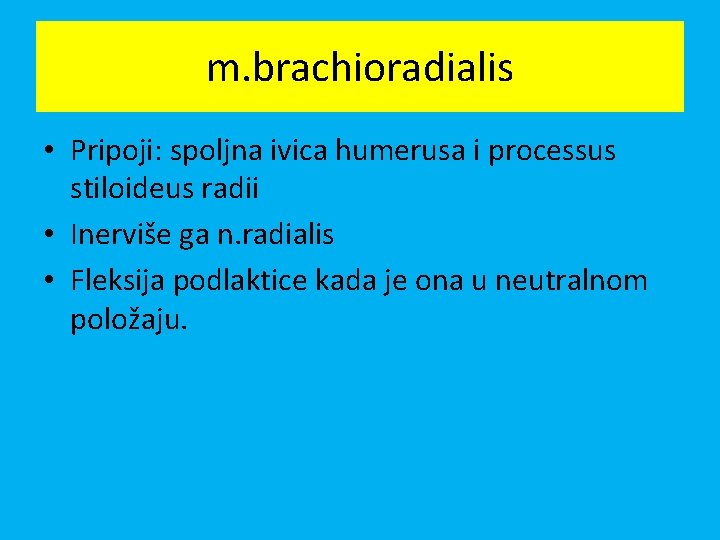 m.brachioradialis

• Pripoji: spoljna ivica humerusa i processus stiloideus radii
• Inerviše ga n.radialis
• Fleksija podlaktice kada je ona u neutralnom položaju.